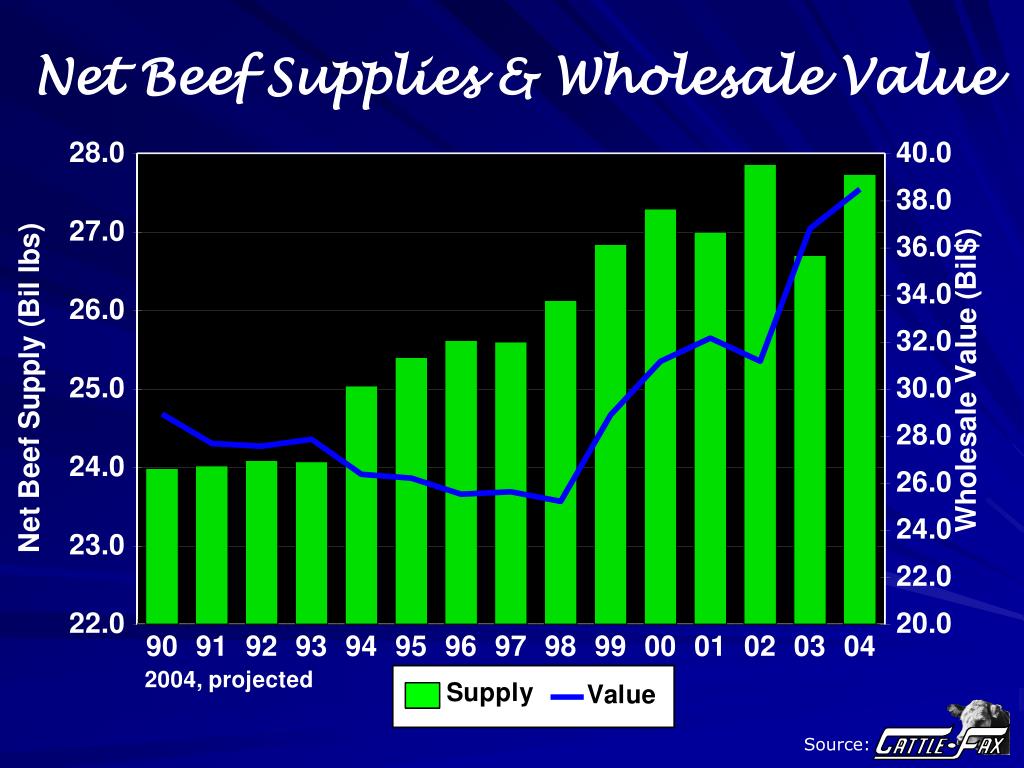 Net Beef Supplies & Wholesale Value

Net Beef Supply (Bil lbs)

28.0
27.0
26.0
25.0
24.0
23.0
22.0

Wholesale Value (Bil$)

40.0
38.0
36.0
34.0
32.0
30.0
28.0
26.0
24.0
22.0
20.0

90 91 92 93 94 95 96 97 98 99 00 01 02 03 04

2004, projected

Supply
Value

Source: CATTLE-FAX